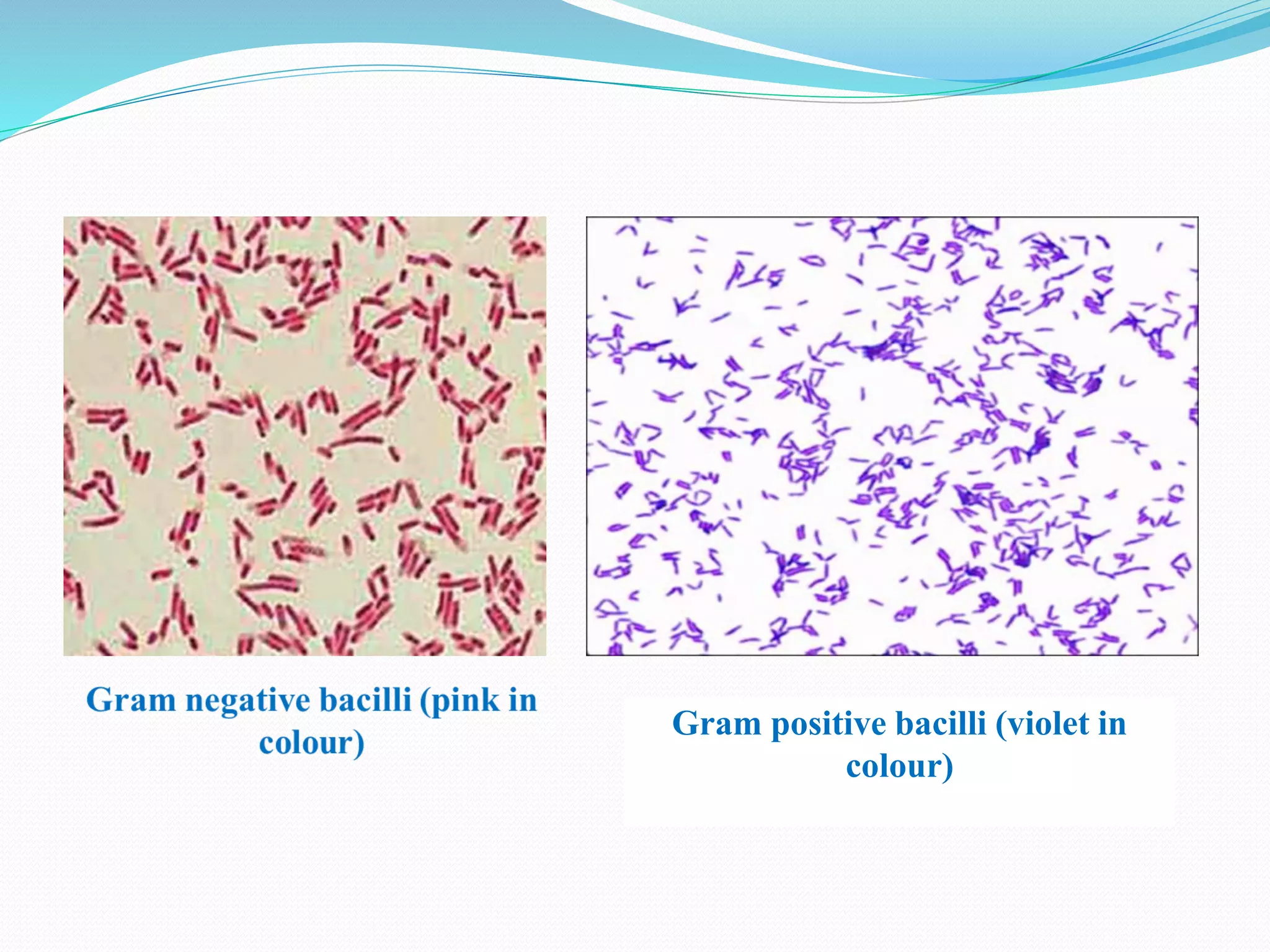 Gram negative bacilli (pink in colour)

Gram positive bacilli (violet in colour)